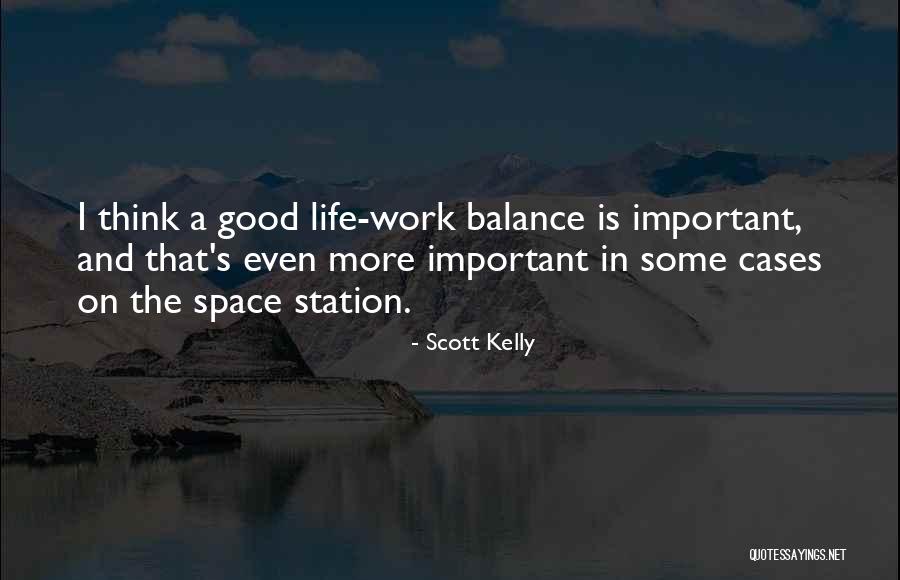 I think a good life-work balance is important, and that's even more important in some cases on the space station.

- Scott Kelly

QUOTESSAYINGS.NET